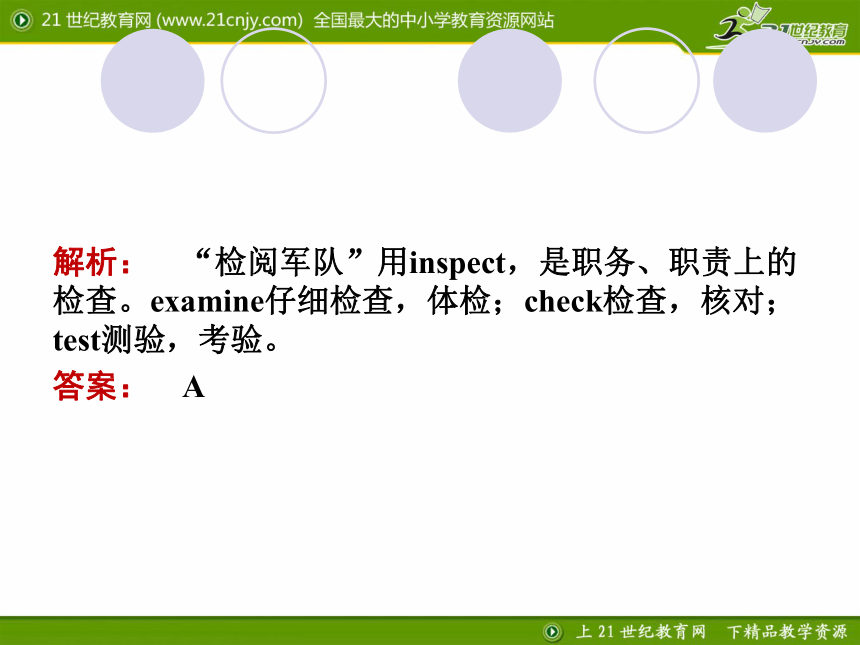 21 世纪教育网 (www.21cnjy.com) 全国最大的中小学教育资源网站

21世纪教育
21cnjy.com

解析： “检阅军队”用inspect，是职务、职责上的检查。examine仔细检查，体检；check检查，核对；test测验，考验。

答案： A

上 21 世纪教育网 下精品教学资源